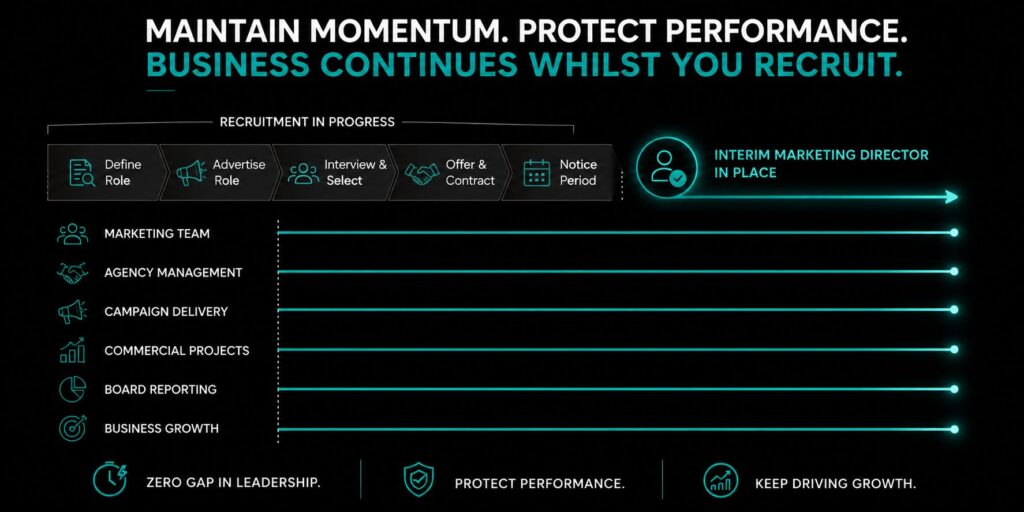 MAINTAIN MOMENTUM. PROTECT PERFORMANCE.
BUSINESS CONTINUES WHILST YOU RECRUIT.

RECRUITMENT IN PROGRESS

Define Role

Advertise Role

Interview & Select

Offer & Contract

Notice Period

INTERIM MARKETING DIRECTOR IN PLACE

MARKETING TEAM

AGENCY MANAGEMENT

CAMPAIGN DELIVERY

COMMERCIAL PROJECTS

BOARD REPORTING

BUSINESS GROWTH

ZERO GAP IN LEADERSHIP.

PROTECT PERFORMANCE.

KEEP DRIVING GROWTH.